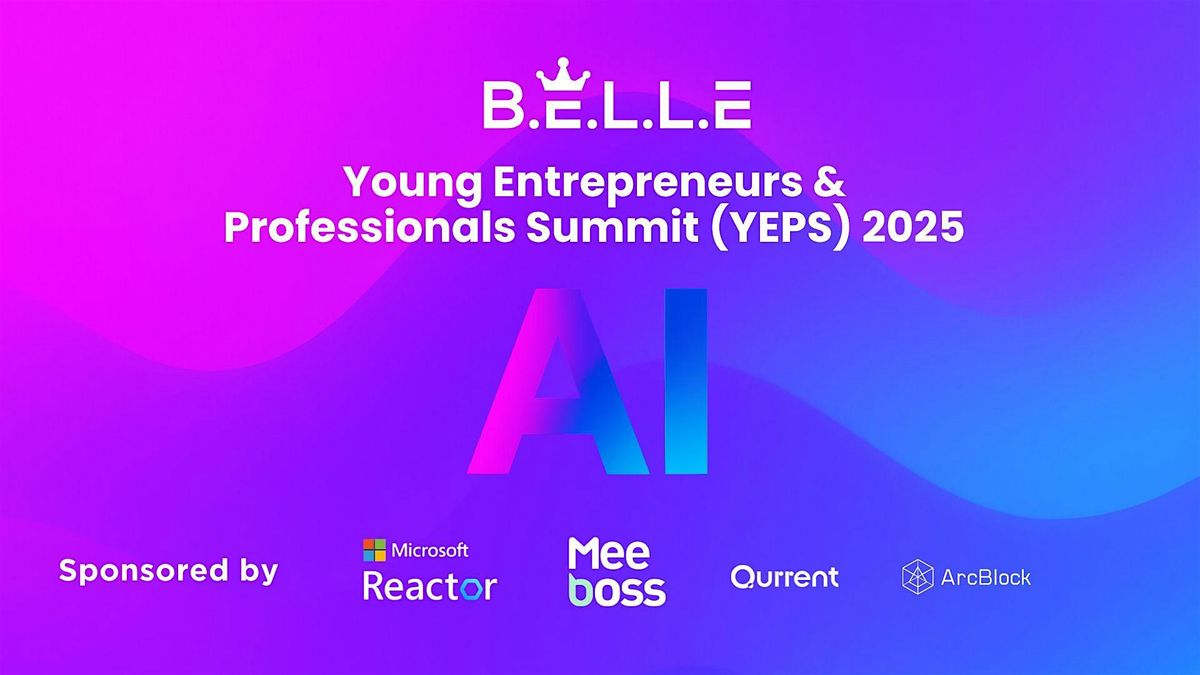 B.E.L.L.E

Young Entrepreneurs & Professionals Summit (YEPS) 2025

AI

Sponsored by

Microsoft Reactor

Mee boss

Qurrent

ArcBlock